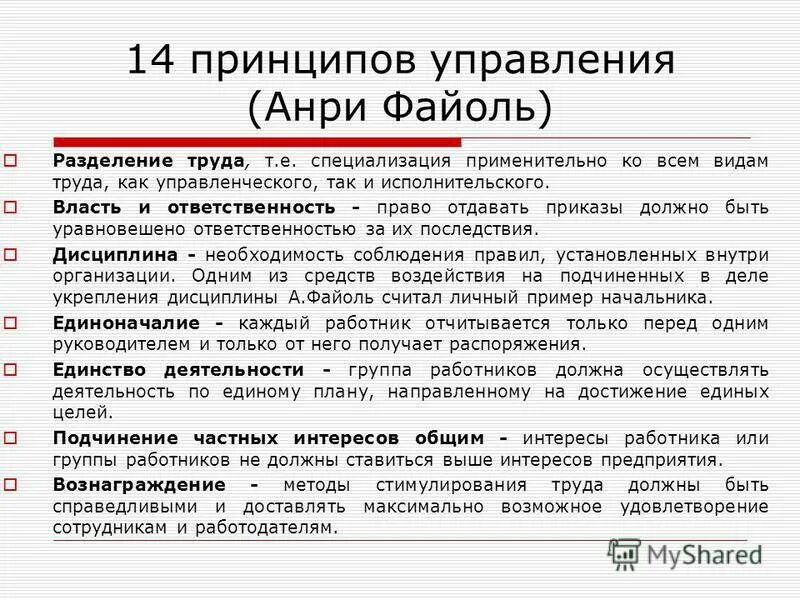 14 принципов управления (Анри Файоль)

Разделение труда, т.е. специализация применительно ко всем видам труда, как управленческого, так и исполнительского.

Власть и ответственность - право отдавать приказы должно быть уравновешено ответственностью за их последствия.

Дисциплина - необходимость соблюдения правил, установленных внутри организации. Одним из средств воздействия на подчиненных в деле укрепления дисциплины А.Файоль считал личный пример начальника.

Единоначалие - каждый работник отчитывается только перед одним руководителем и только от него получает распоряжения.

Единство деятельности - группа работников должна осуществлять деятельность по единому плану, направленному на достижение единых целей.

Подчинение частных интересов общим - интересы работника или группы работников не должны ставиться выше интересов предприятия.

Вознаграждение - методы стимулирования труда должны быть справедливыми и доставлять максимально возможное удовлетворение сотрудникам и работодателям.

MyShared